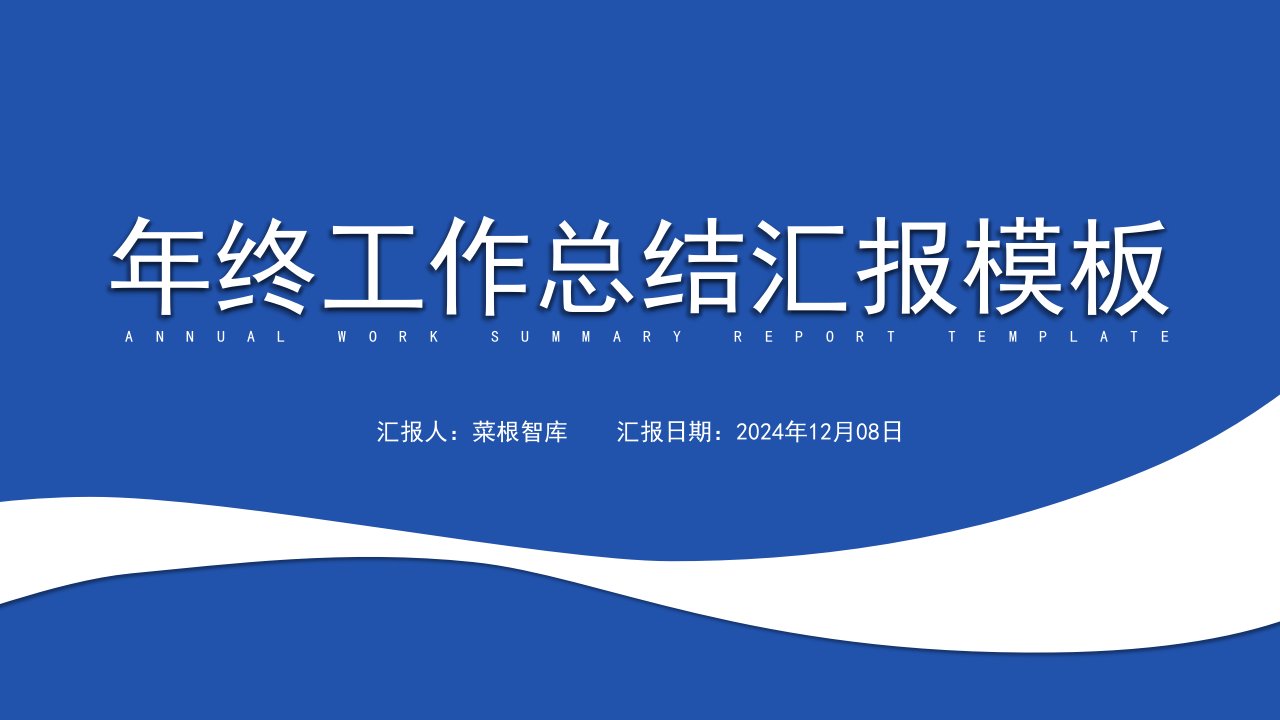 年终工作总结汇报模板

ANNUAL WORK SUMMARY REPORT TEMPLATE

汇报人：菜根智库　　汇报日期：2024年12月08日